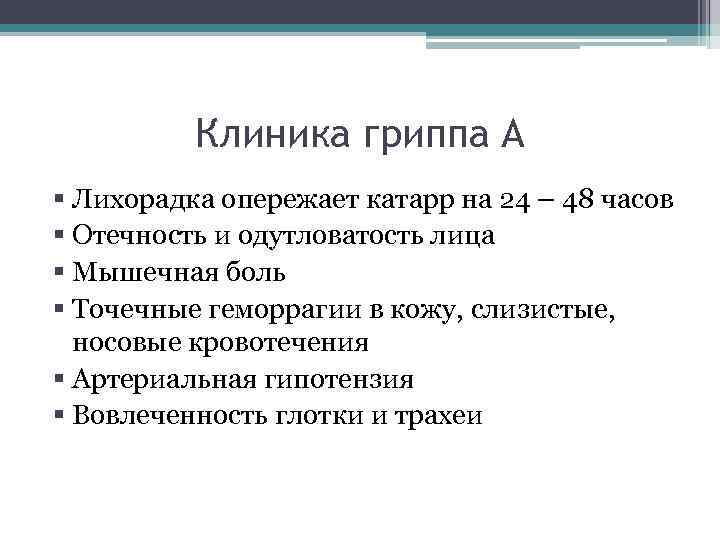 Клиника гриппа А

▪ Лихорадка опережает катарр на 24 – 48 часов
▪ Отечность и одутловатость лица
▪ Мышечная боль
▪ Точечные геморрагии в кожу, слизистые, носовые кровотечения
▪ Артериальная гипотензия
▪ Вовлеченность глотки и трахеи